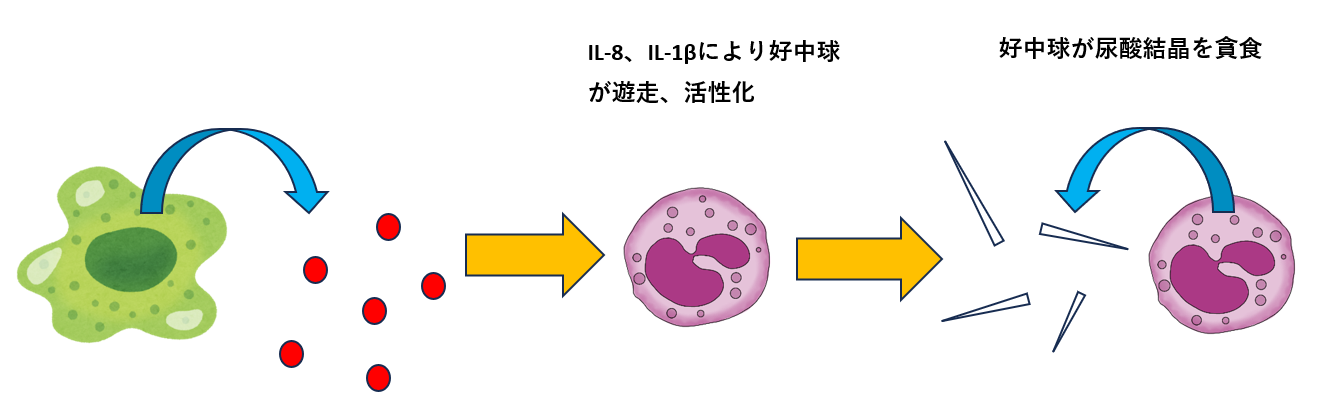 IL-8、IL-1βにより好中球が遊走、活性化

好中球が尿酸結晶を貪食